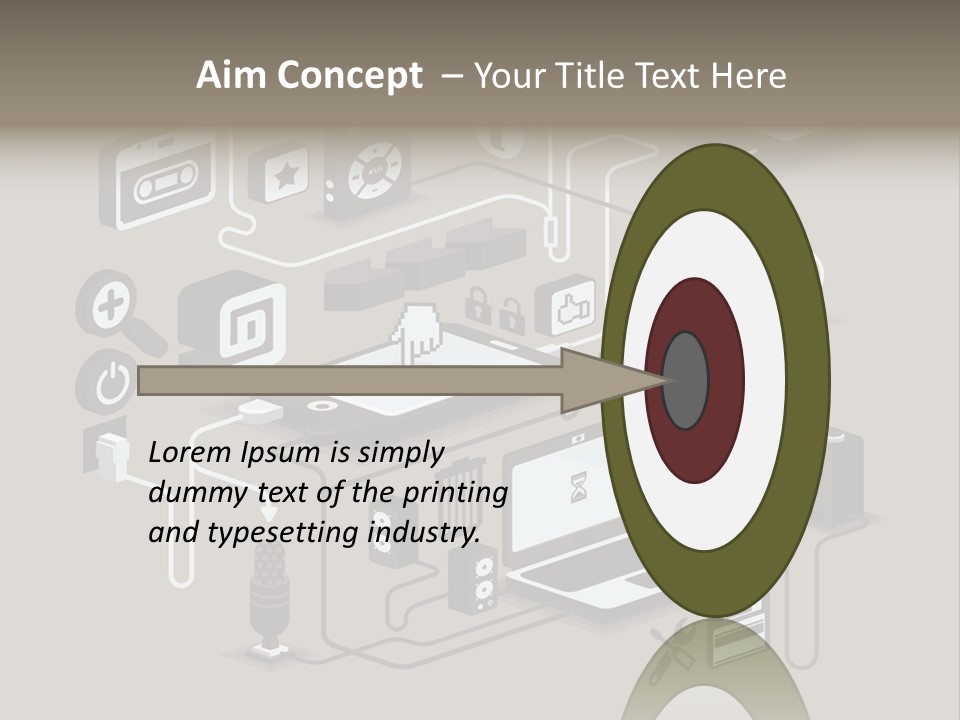 Aim Concept – Your Title Text Here

Lorem Ipsum is simply dummy text of the printing and typesetting industry.